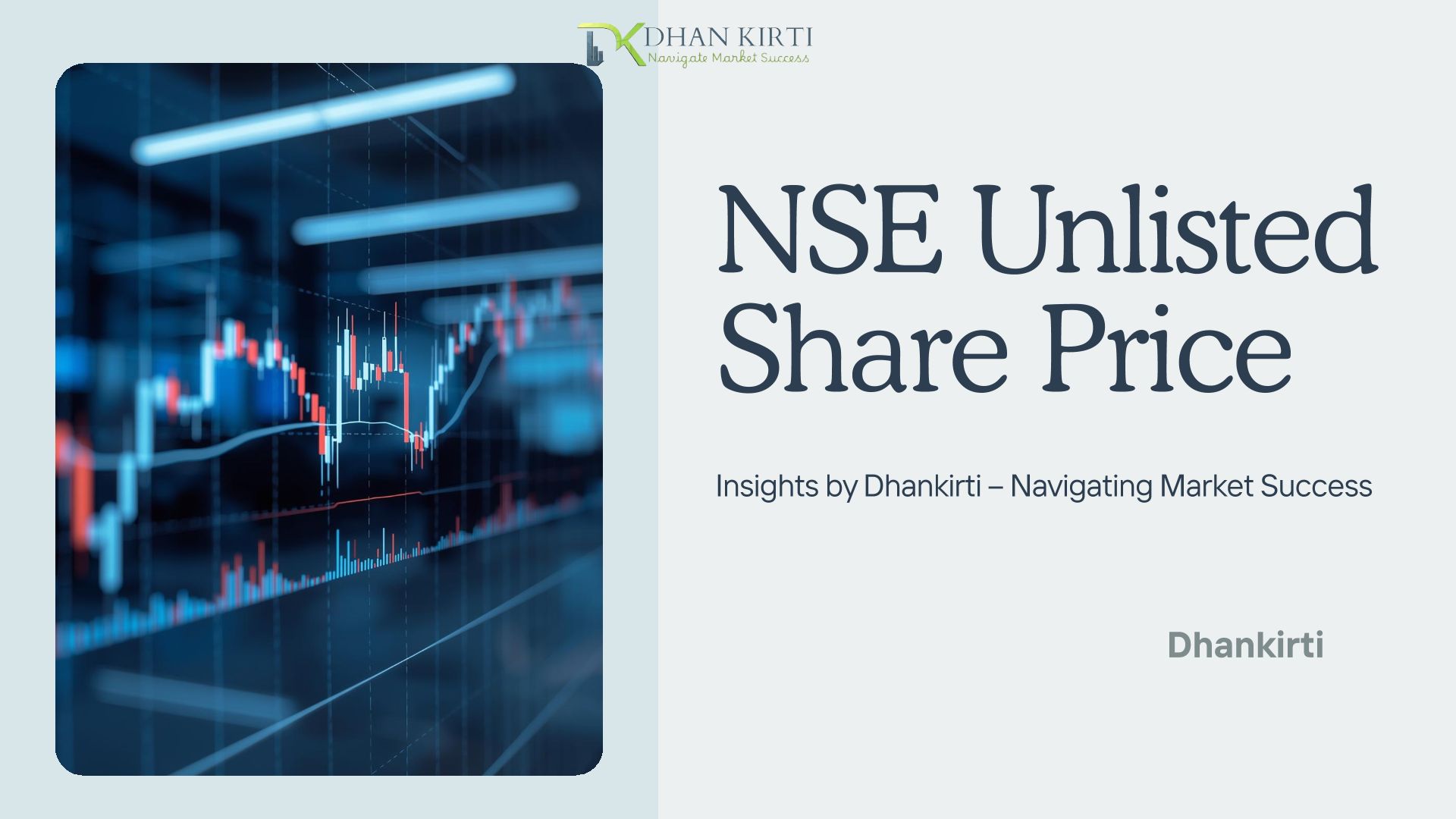 DK DHAN KIRTI
Navigate Market Success

NSE Unlisted Share Price

Insights by Dhankirti – Navigating Market Success

Dhankirti